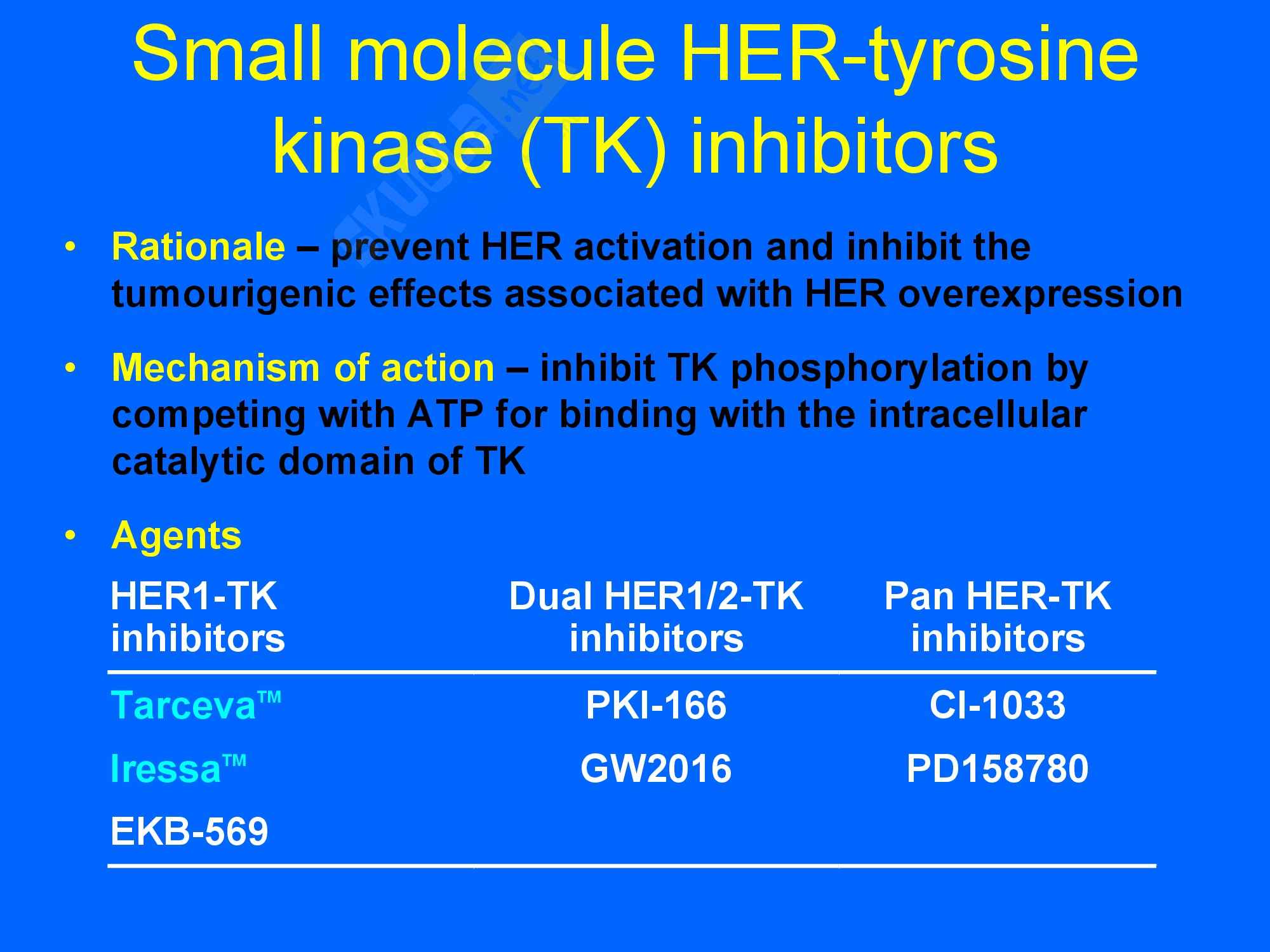 Small molecule HER-tyrosine kinase (TK) inhibitors

• Rationale – prevent HER activation and inhibit the tumourigenic effects associated with HER overexpression

• Mechanism of action – inhibit TK phosphorylation by competing with ATP for binding with the intracellular catalytic domain of TK

• Agents

| HER1-TK inhibitors | Dual HER1/2-TK inhibitors | Pan HER-TK inhibitors |
|---|---|---|
| Tarceva™ | PKI-166 | CI-1033 |
| Iressa™ | GW2016 | PD158780 |
| EKB-569 | | |